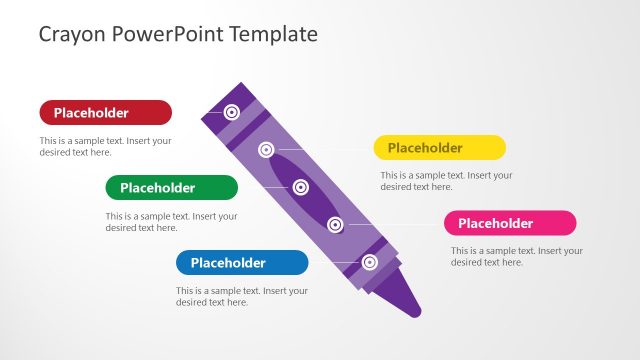 Crayon PowerPoint Template

Placeholder

This is a sample text. Insert your desired text here.

Placeholder

This is a sample text. Insert your desired text here.

Placeholder

This is a sample text. Insert your desired text here.

Placeholder

This is a sample text. Insert your desired text here.

Placeholder

This is a sample text. Insert your desired text here.